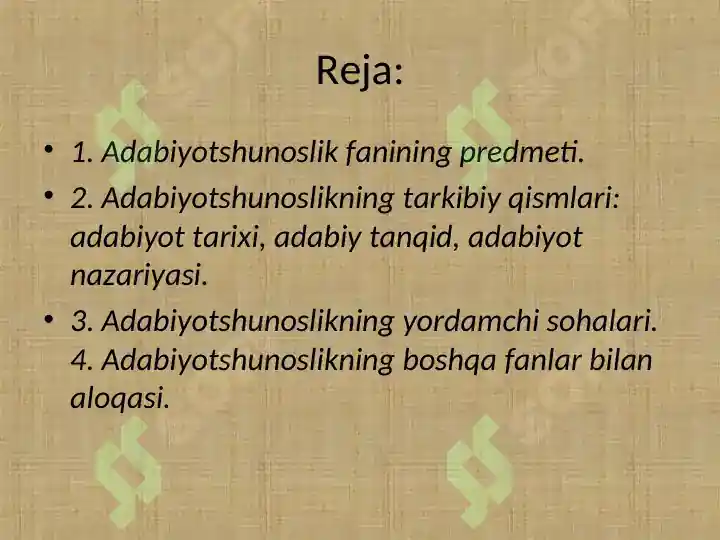 Reja:

• 1. Adabiyotshunoslik fanining predmeti.

• 2. Adabiyotshunoslikning tarkibiy qismlari: adabiyot tarixi, adabiy tanqid, adabiyot nazariyasi.

• 3. Adabiyotshunoslikning yordamchi sohalari. 4. Adabiyotshunoslikning boshqa fanlar bilan aloqasi.